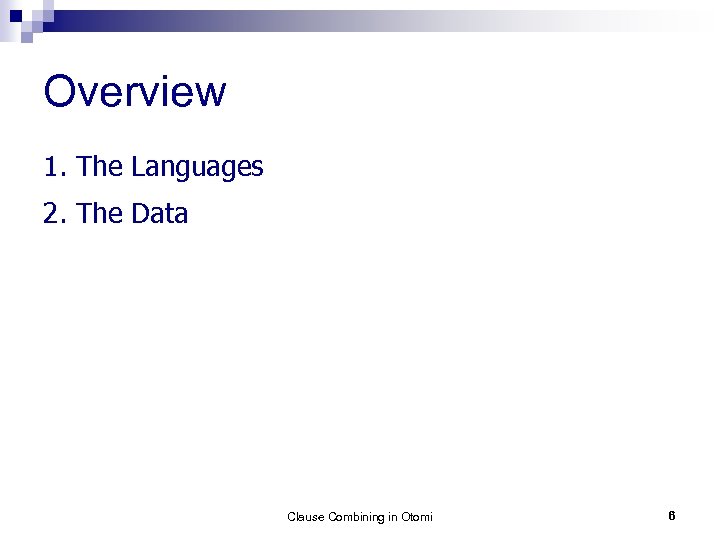 Overview

1. The Languages

2. The Data

Clause Combining in Otomi

6